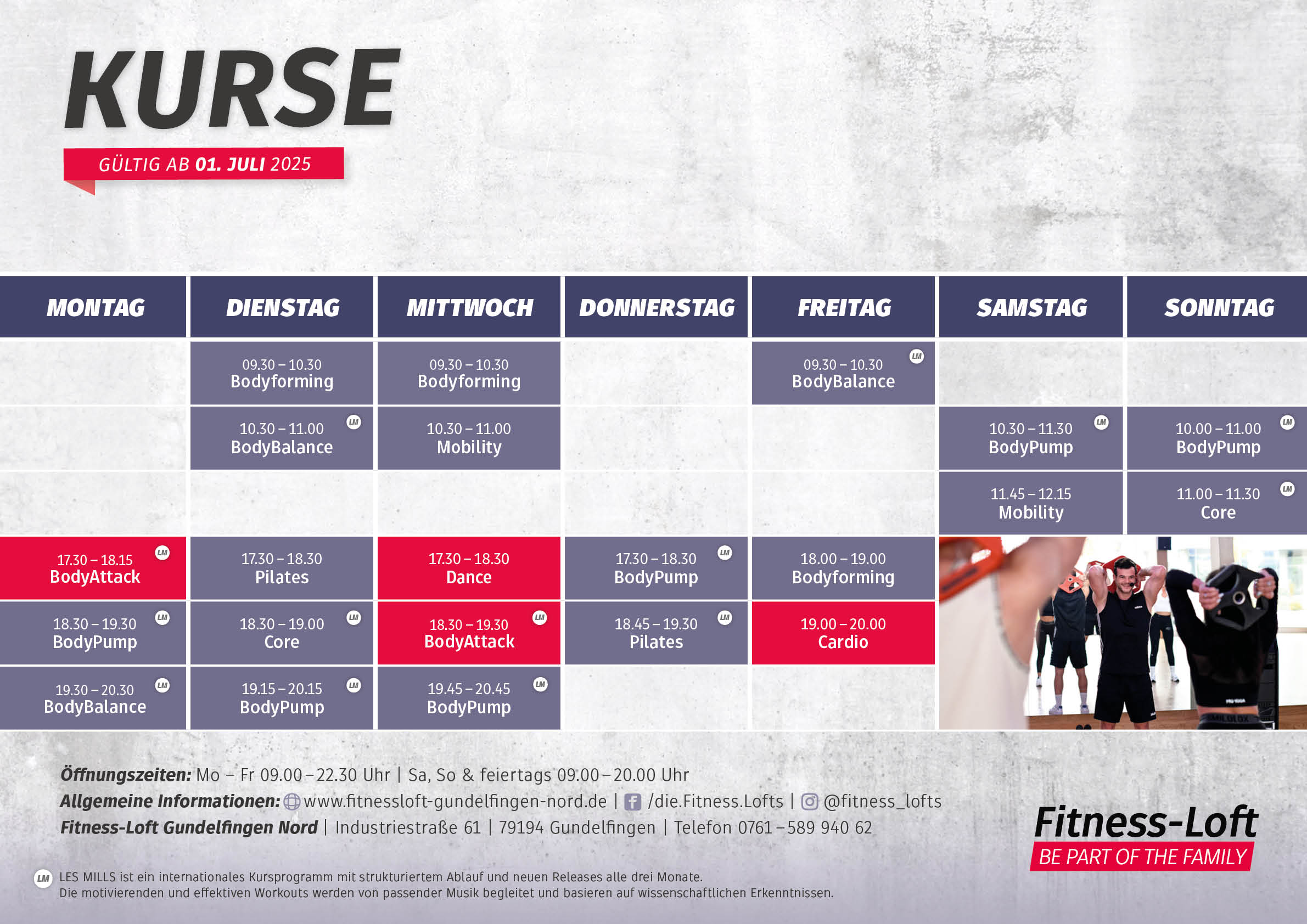 KURSE

GÜLTIG AB 01. JULI 2025

| MONTAG | DIENSTAG | MITTWOCH | DONNERSTAG | FREITAG | SAMSTAG | SONNTAG |
|---|---|---|---|---|---|---|
| | 09.30 – 10.30 Bodyforming | 09.30 – 10.30 Bodyforming | | 09.30 – 10.30 BodyBalance LM | | |
| | 10.30 – 11.00 BodyBalance LM | 10.30 – 11.00 Mobility | | | 10.30 – 11.30 BodyPump LM | 10.00 – 11.00 BodyPump LM |
| | | | | | 11.45 – 12.15 Mobility | 11.00 – 11.30 Core LM |
| 17.30 – 18.15 BodyAttack LM | 17.30 – 18.30 Pilates | 17.30 – 18.30 Dance | 17.30 – 18.30 BodyPump LM | 18.00 – 19.00 Bodyforming | | |
| 18.30 – 19.30 BodyPump LM | 18.30 – 19.00 Core LM | 18.30 – 19.30 BodyAttack LM | 18.45 – 19.30 Pilates LM | 19.00 – 20.00 Cardio | | |
| 19.30 – 20.30 BodyBalance LM | 19.15 – 20.15 BodyPump LM | 19.45 – 20.45 BodyPump LM | | | | |

Öffnungszeiten: Mo – Fr 09.00 – 22.30 Uhr | Sa, So & feiertags 09.00 – 20.00 Uhr
Allgemeine Informationen: www.fitnessloft-gundelfingen-nord.de | /die.Fitness.Lofts | @fitness_lofts
Fitness-Loft Gundelfingen Nord | Industriestraße 61 | 79194 Gundelfingen | Telefon 0761 – 589 940 62

Fitness-Loft
BE PART OF THE FAMILY

LM LES MILLS ist ein internationales Kursprogramm mit strukturiertem Ablauf und neuen Releases alle drei Monate.
Die motivierenden und effektiven Workouts werden von passender Musik begleitet und basieren auf wissenschaftlichen Erkenntnissen.